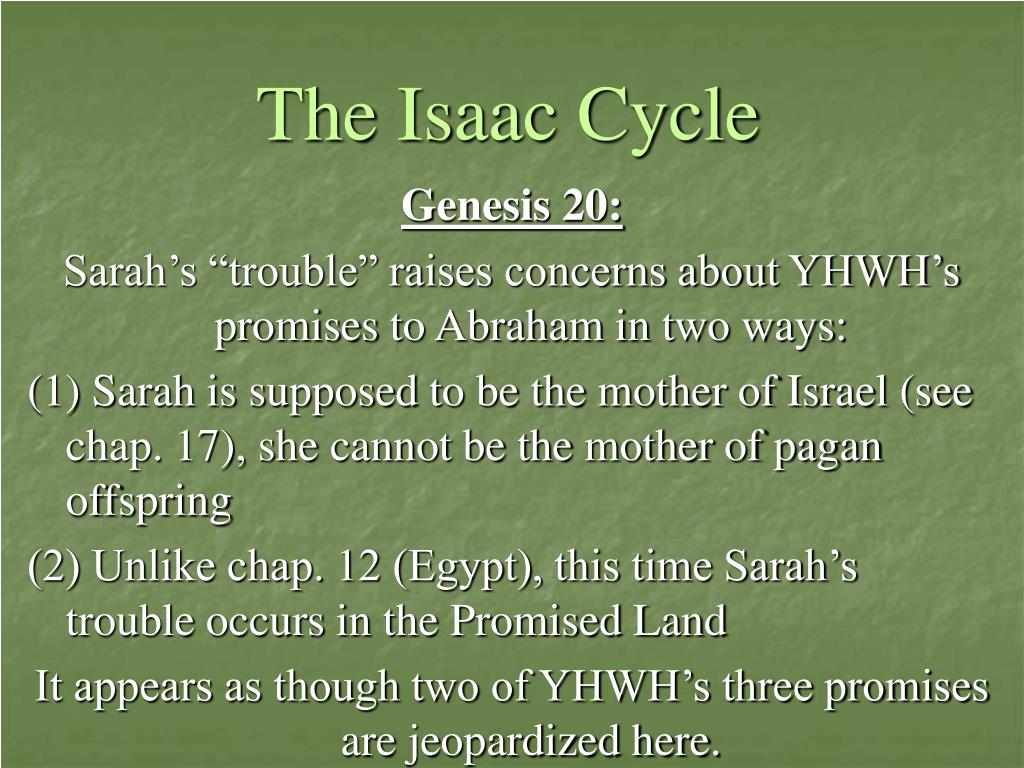 The Isaac Cycle

Genesis 20:

Sarah’s “trouble” raises concerns about YHWH’s promises to Abraham in two ways:

(1) Sarah is supposed to be the mother of Israel (see chap. 17), she cannot be the mother of pagan offspring

(2) Unlike chap. 12 (Egypt), this time Sarah’s trouble occurs in the Promised Land

It appears as though two of YHWH’s three promises are jeopardized here.